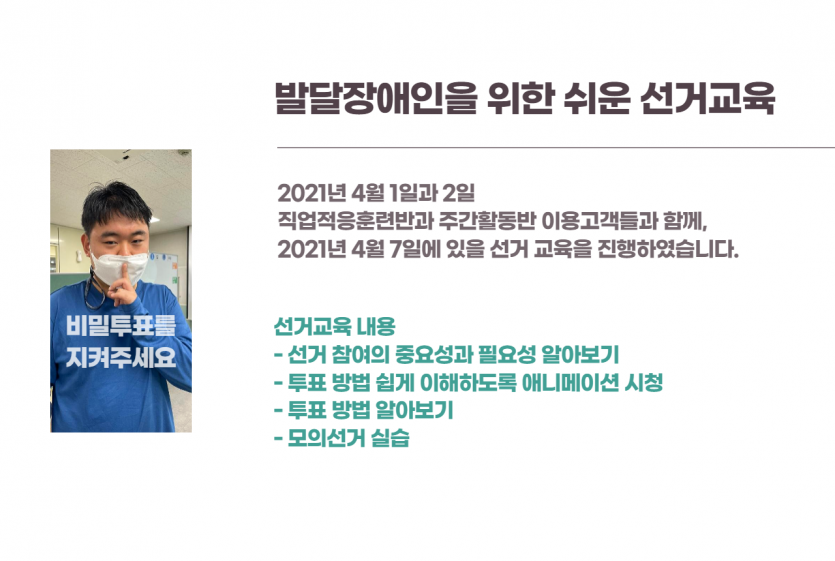 발달장애인을 위한 쉬운 선거교육

비밀투표를 지켜주세요

2021년 4월 1일과 2일
직업적응훈련반과 주간활동반 이용고객들과 함께,
2021년 4월 7일에 있을 선거 교육을 진행하였습니다.

선거교육 내용
- 선거 참여의 중요성과 필요성 알아보기
- 투표 방법 쉽게 이해하도록 애니메이션 시청
- 투표 방법 알아보기
- 모의선거 실습